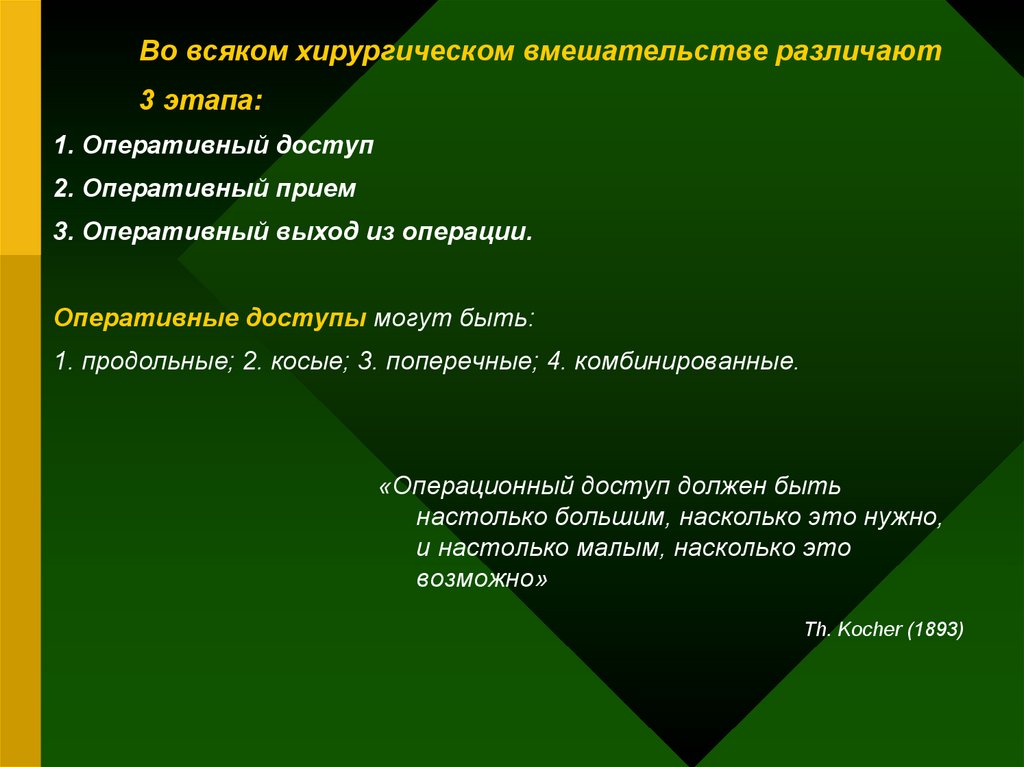 Во всяком хирургическом вмешательстве различают 3 этапа:

1. Оперативный доступ

2. Оперативный прием

3. Оперативный выход из операции.

Оперативные доступы могут быть:

1. продольные; 2. косые; 3. поперечные; 4. комбинированные.

«Операционный доступ должен быть настолько большим, насколько это нужно, и настолько малым, насколько это возможно»

Th. Kocher (1893)